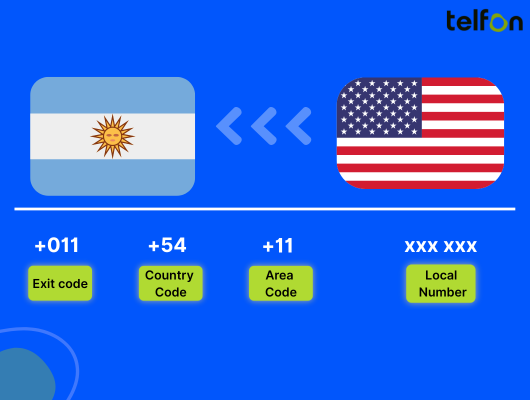 telfon

+011
Exit code

+54
Country Code

+11
Area Code

xxx xxx
Local Number